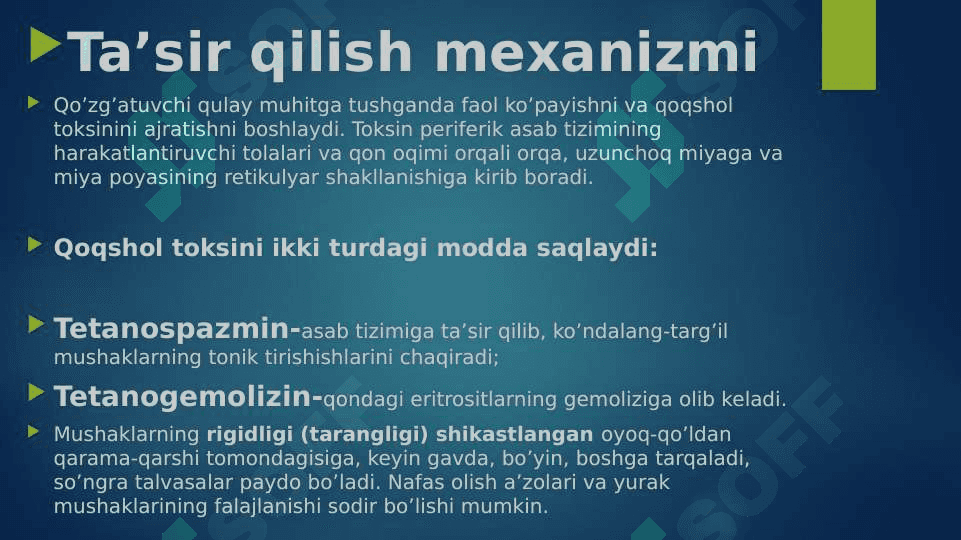 Ta’sir qilish mexanizmi

Qo’zg’atuvchi qulay muhitga tushganda faol ko’payishni va qoqshol toksinini ajratishni boshlaydi. Toksin periferik asab tizimining harakatlantiruvchi tolalari va qon oqimi orqali orqa, uzunchoq miyaga va miya poyasining retikulyar shakllanishiga kirib boradi.

Qoqshol toksini ikki turdagi modda saqlaydi:

Tetanospazmin-asab tizimiga ta’sir qilib, ko’ndalang-targ’il mushaklarning tonik tirishishlarini chaqiradi;

Tetanogemolizin-qondagi eritrositlarning gemoliziga olib keladi.

Mushaklarning rigidligi (tarangligi) shikastlangan oyoq-qo’ldan qarama-qarshi tomondagisiga, keyin gavda, bo’yin, boshga tarqaladi, so’ngra talvasalar paydo bo’ladi. Nafas olish a’zolari va yurak mushaklarining falajlanishi sodir bo’lishi mumkin.

SOFF